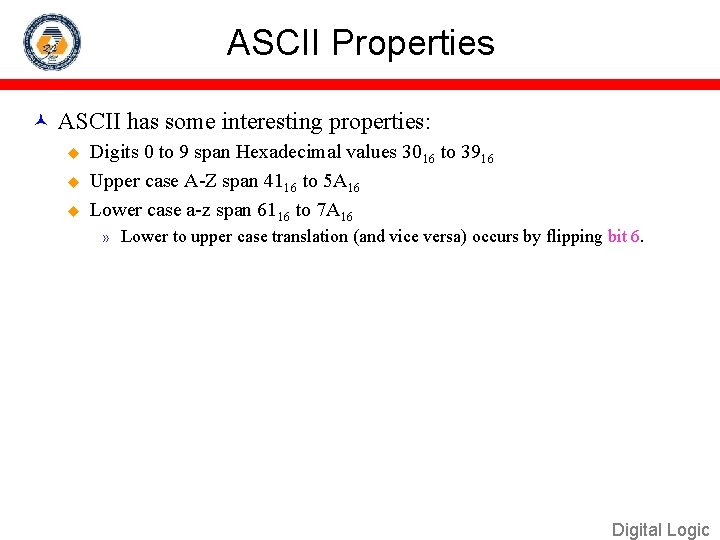 ASCII Properties

ASCII has some interesting properties:

Digits 0 to 9 span Hexadecimal values $30_{16}$ to $39_{16}$

Upper case A-Z span $41_{16}$ to $5A_{16}$

Lower case a-z span $61_{16}$ to $7A_{16}$

» Lower to upper case translation (and vice versa) occurs by flipping bit 6.

Digital Logic